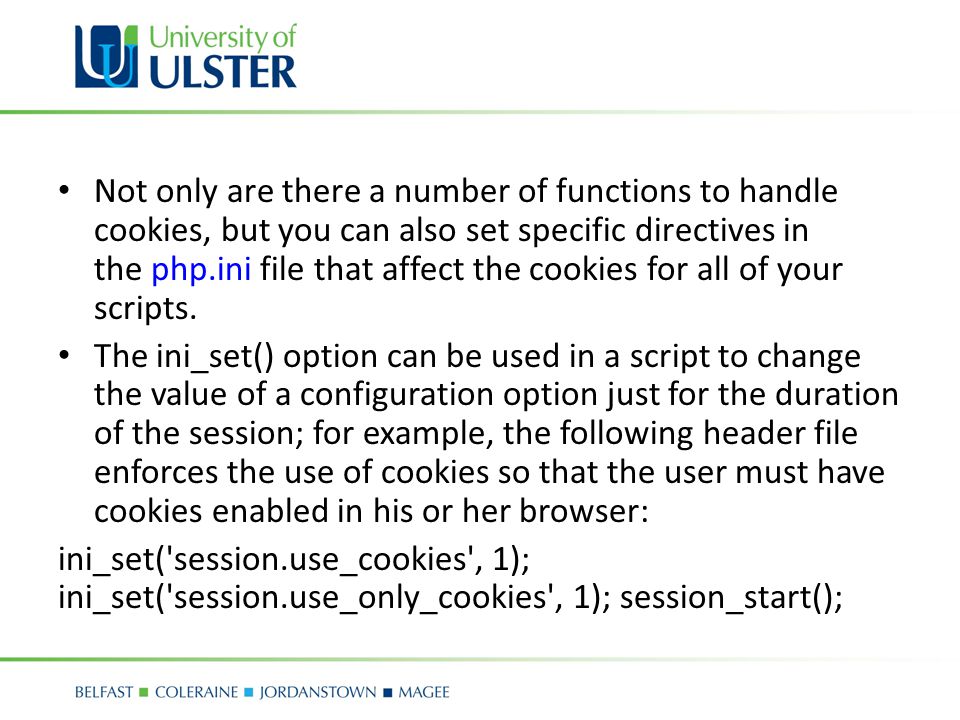 University of ULSTER

• Not only are there a number of functions to handle cookies, but you can also set specific directives in the php.ini file that affect the cookies for all of your scripts.
• The ini_set() option can be used in a script to change the value of a configuration option just for the duration of the session; for example, the following header file enforces the use of cookies so that the user must have cookies enabled in his or her browser:

ini_set('session.use_cookies', 1);
ini_set('session.use_only_cookies', 1); session_start();

BELFAST ■ COLERAINE ■ JORDANSTOWN ■ MAGEE